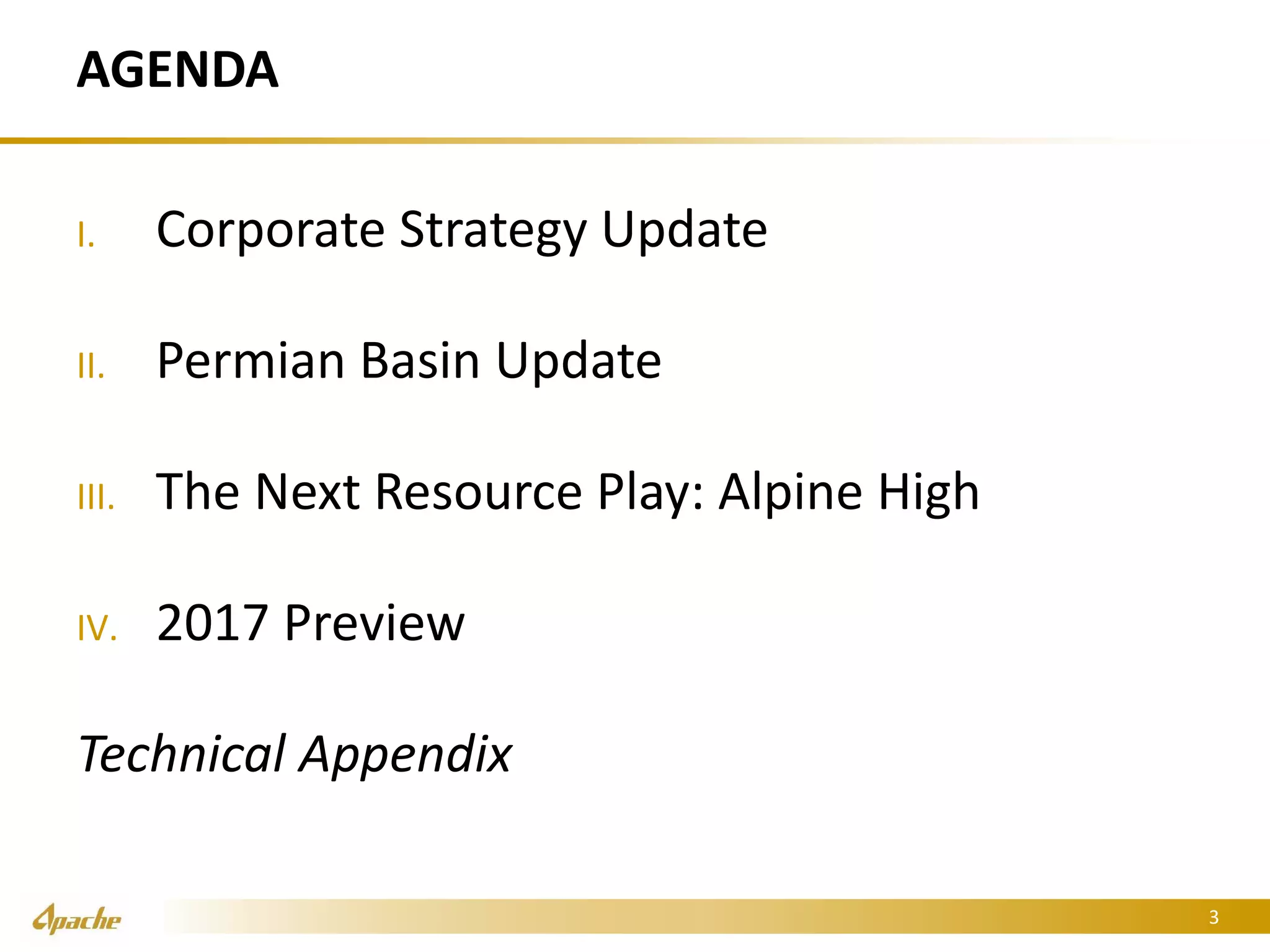 AGENDA

I. Corporate Strategy Update

II. Permian Basin Update

III. The Next Resource Play: Alpine High

IV. 2017 Preview

Technical Appendix

Apache

3